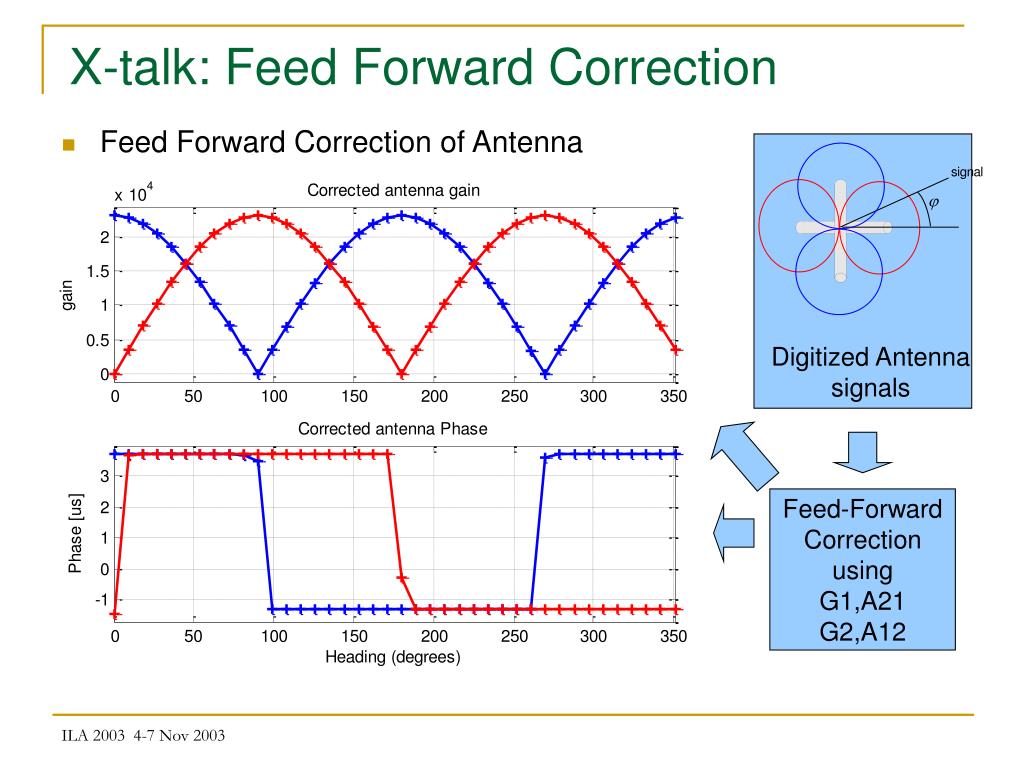 X-talk: Feed Forward Correction

Feed Forward Correction of Antenna

x $10^4$

Corrected antenna gain

gain

2
1.5
1
0.5
0

0 50 100 150 200 250 300 350

Corrected antenna Phase

Phase [us]

3
2
1
0
-1

0 50 100 150 200 250 300 350

Heading (degrees)

signal

$\varphi$

Digitized Antenna signals

Feed-Forward Correction using G1,A21 G2,A12

ILA 2003 4-7 Nov 2003